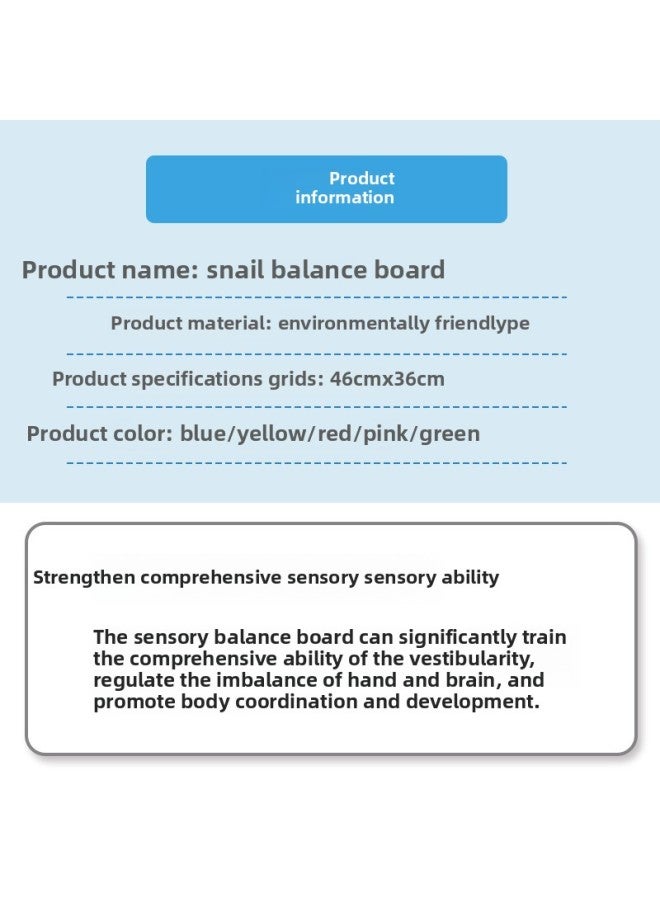 Product information

Product name: snail balance board

Product material: environmentally friendlype

Product specifications grids: 46cmx36cm

Product color: blue/yellow/red/pink/green

Strengthen comprehensive sensory sensory ability

The sensory balance board can significantly train the comprehensive ability of the vestibularity, regulate the imbalance of hand and brain, and promote body coordination and development.